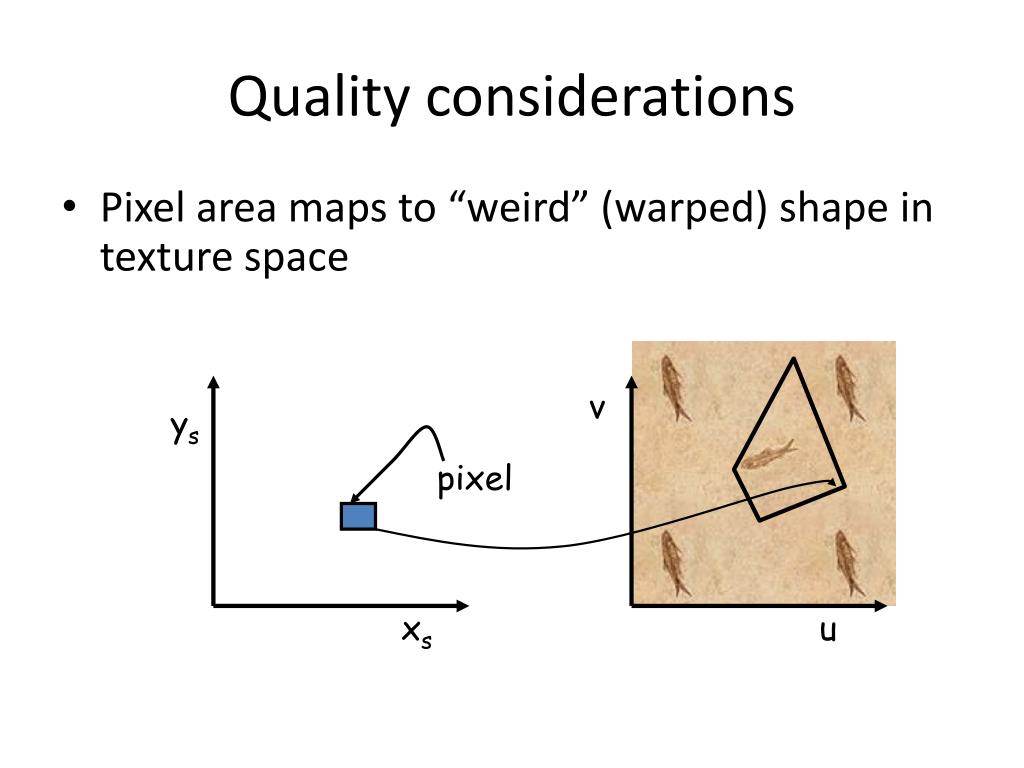 Quality considerations

• Pixel area maps to “weird” (warped) shape in texture space

$y_s$

pixel

$x_s$

v

u